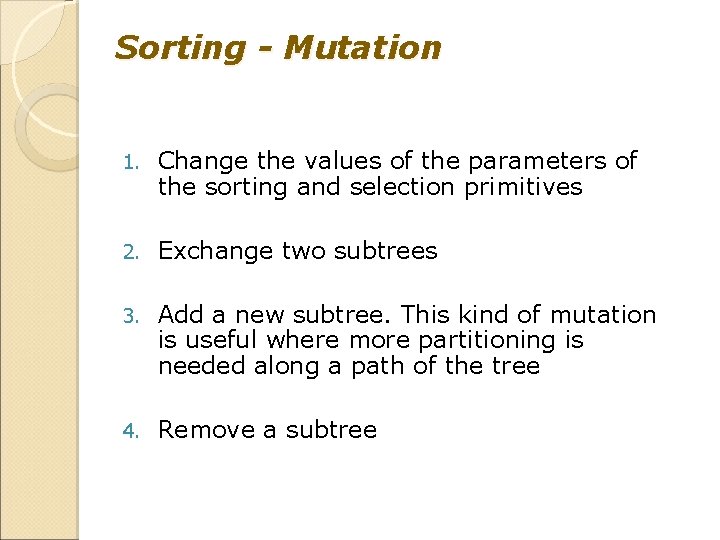 Sorting - Mutation

1. Change the values of the parameters of the sorting and selection primitives

2. Exchange two subtrees

3. Add a new subtree. This kind of mutation is useful where more partitioning is needed along a path of the tree

4. Remove a subtree